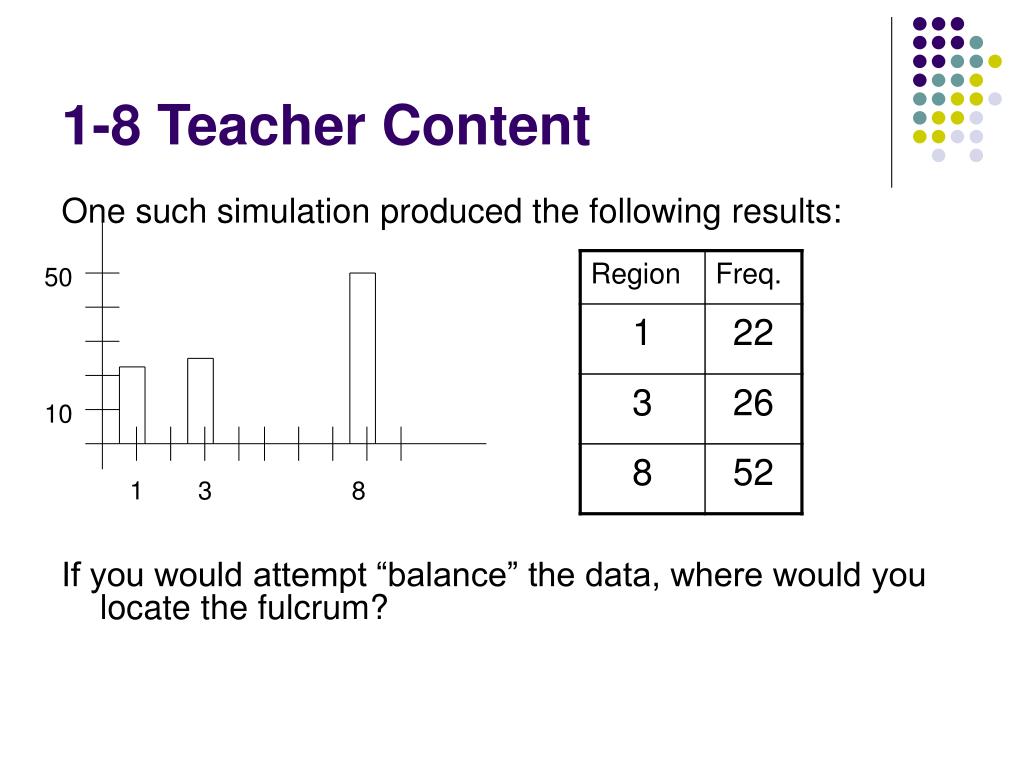 1-8 Teacher Content

One such simulation produced the following results:

50

10

1 3 8

| Region | Freq. |
|---|---|
| 1 | 22 |
| 3 | 26 |
| 8 | 52 |

If you would attempt “balance” the data, where would you locate the fulcrum?